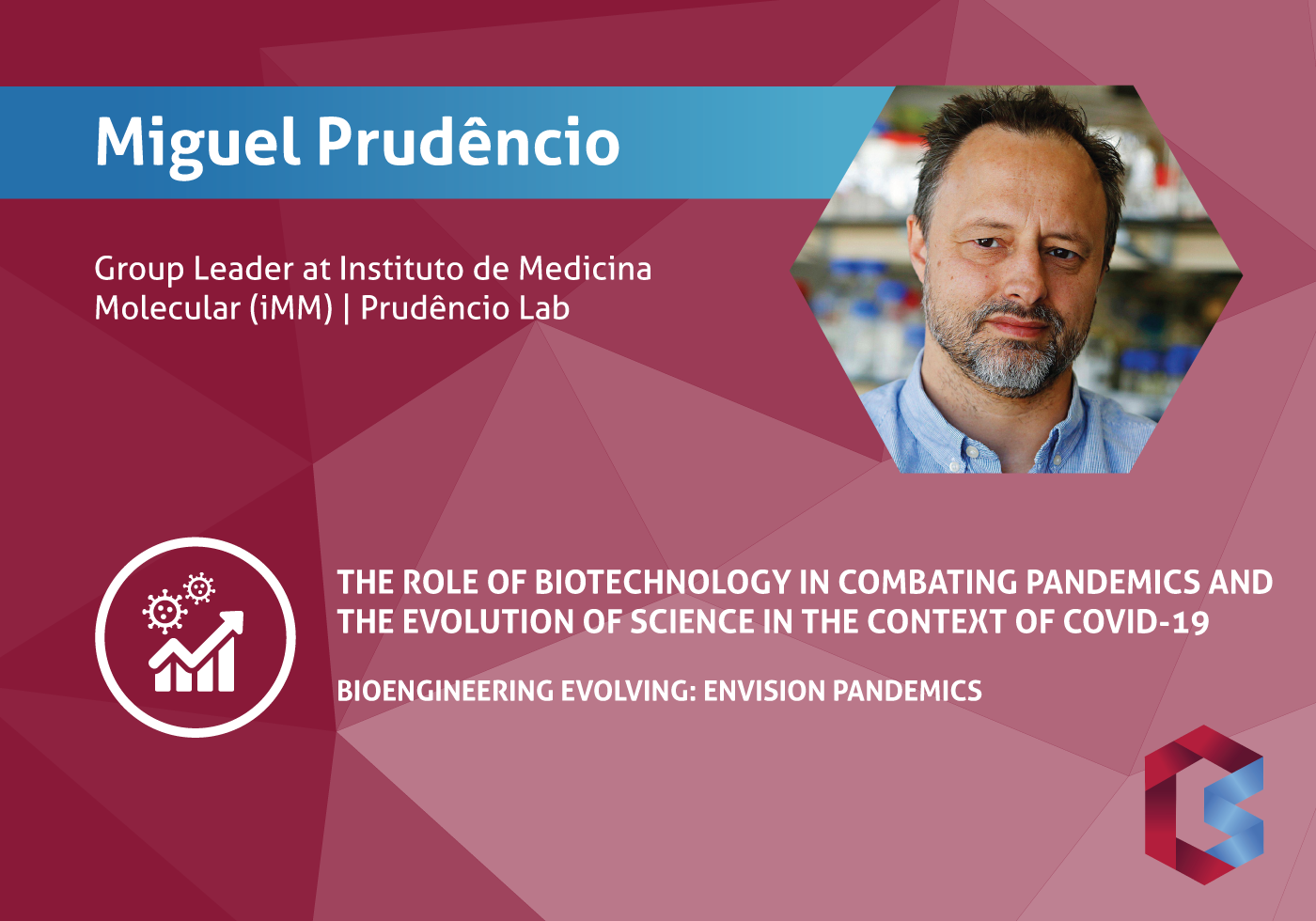 Miguel Prudêncio

Group Leader at Instituto de Medicina Molecular (iMM) | Prudêncio Lab

THE ROLE OF BIOTECHNOLOGY IN COMBATING PANDEMICS AND THE EVOLUTION OF SCIENCE IN THE CONTEXT OF COVID-19

BIOENGINEERING EVOLVING: ENVISION PANDEMICS